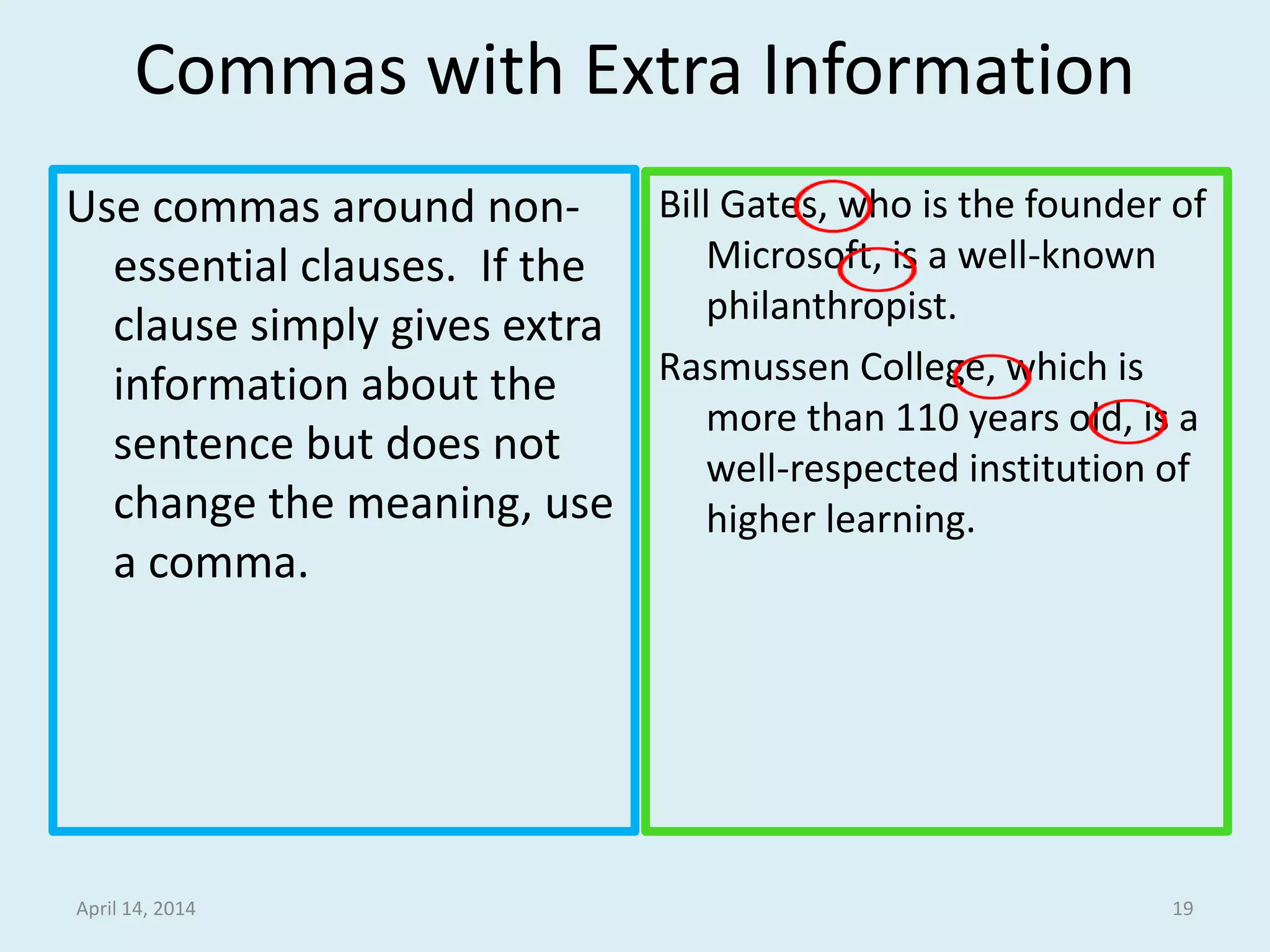 Commas with Extra Information

Use commas around non-essential clauses. If the clause simply gives extra information about the sentence but does not change the meaning, use a comma.

Bill Gates, who is the founder of Microsoft, is a well-known philanthropist.

Rasmussen College, which is more than 110 years old, is a well-respected institution of higher learning.

April 14, 2014

19